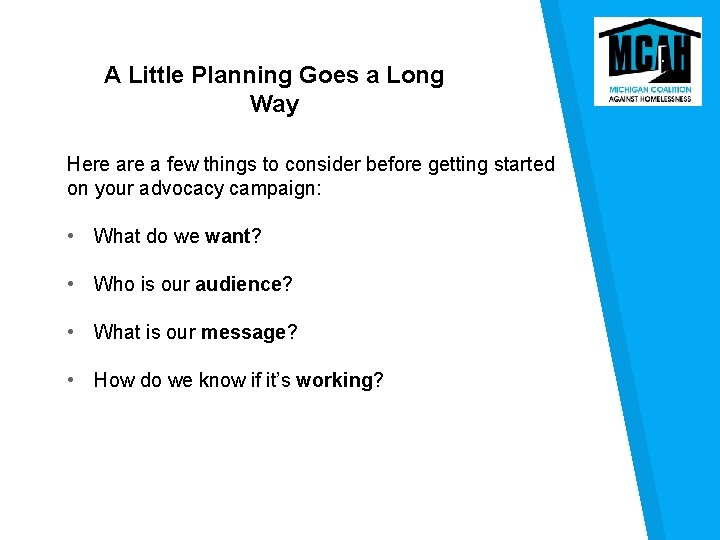 MCAH
MICHIGAN COALITION AGAINST HOMELESSNESS

A Little Planning Goes a Long Way

Here are a few things to consider before getting started on your advocacy campaign:

• What do we want?

• Who is our audience?

• What is our message?

• How do we know if it's working?